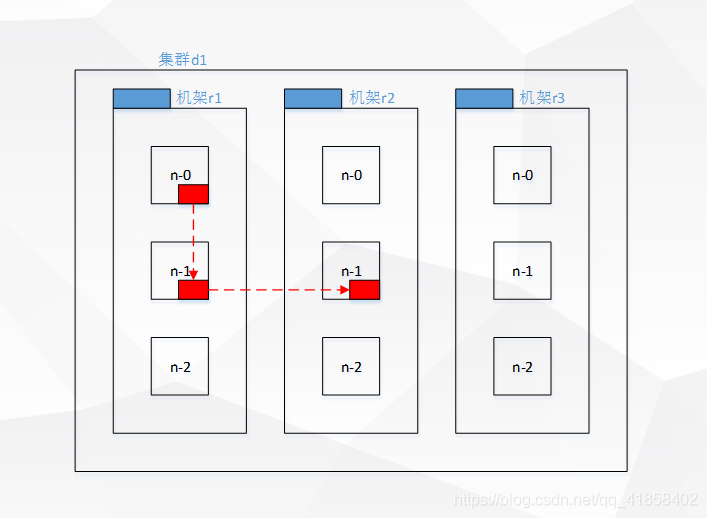 集群d1

机架r1

n-0

n-1

n-2

机架r2

n-0

n-1

n-2

机架r3

n-0

n-1

n-2

https://blog.csdn.net/qq_41858402